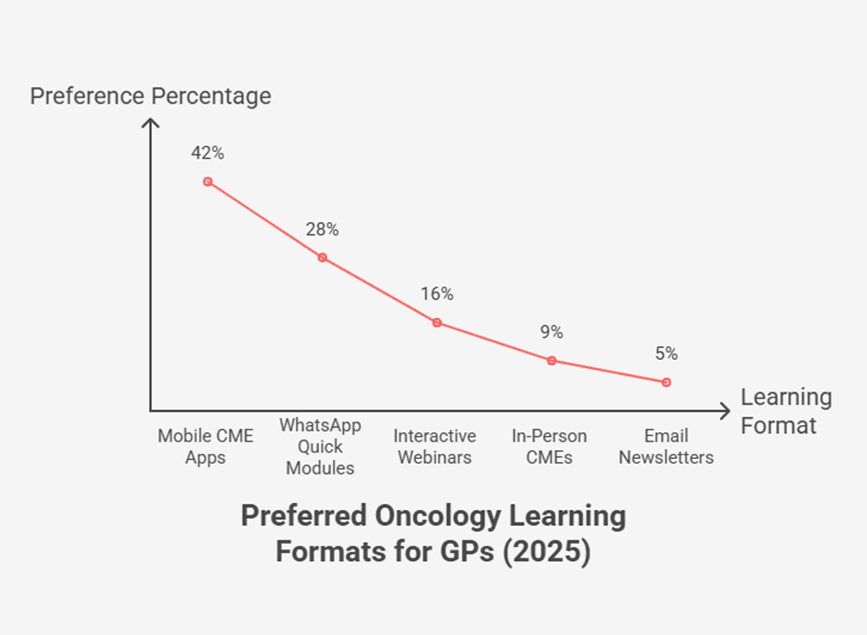 Preference Percentage

42%

28%

16%

9%

5%

Learning Format

Mobile CME Apps

WhatsApp Quick Modules

Interactive Webinars

In-Person CMEs

Email Newsletters

Preferred Oncology Learning Formats for GPs (2025)